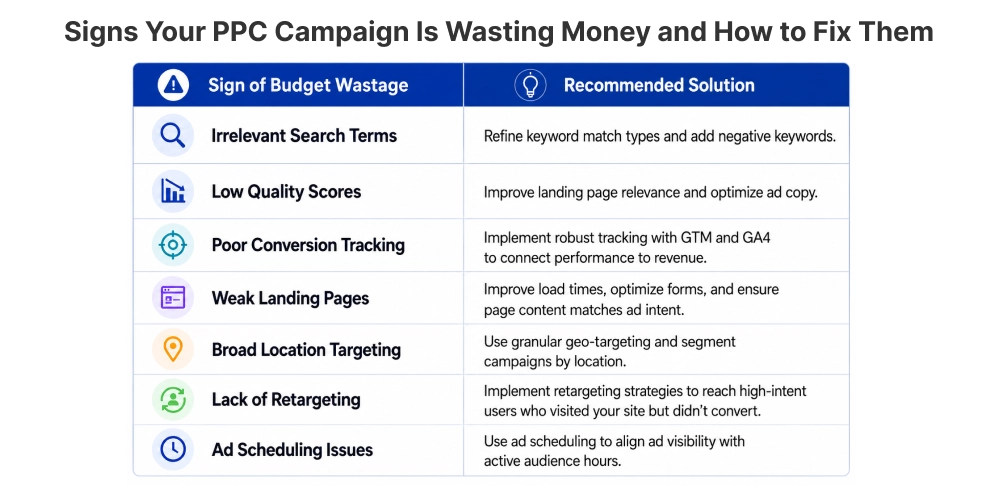 Signs Your PPC Campaign Is Wasting Money and How to Fix Them

| Sign of Budget Wastage | Recommended Solution |
|---|---|
| Irrelevant Search Terms | Refine keyword match types and add negative keywords. |
| Low Quality Scores | Improve landing page relevance and optimize ad copy. |
| Poor Conversion Tracking | Implement robust tracking with GTM and GA4 to connect performance to revenue. |
| Weak Landing Pages | Improve load times, optimize forms, and ensure page content matches ad intent. |
| Broad Location Targeting | Use granular geo-targeting and segment campaigns by location. |
| Lack of Retargeting | Implement retargeting strategies to reach high-intent users who visited your site but didn't convert. |
| Ad Scheduling Issues | Use ad scheduling to align ad visibility with active audience hours. |